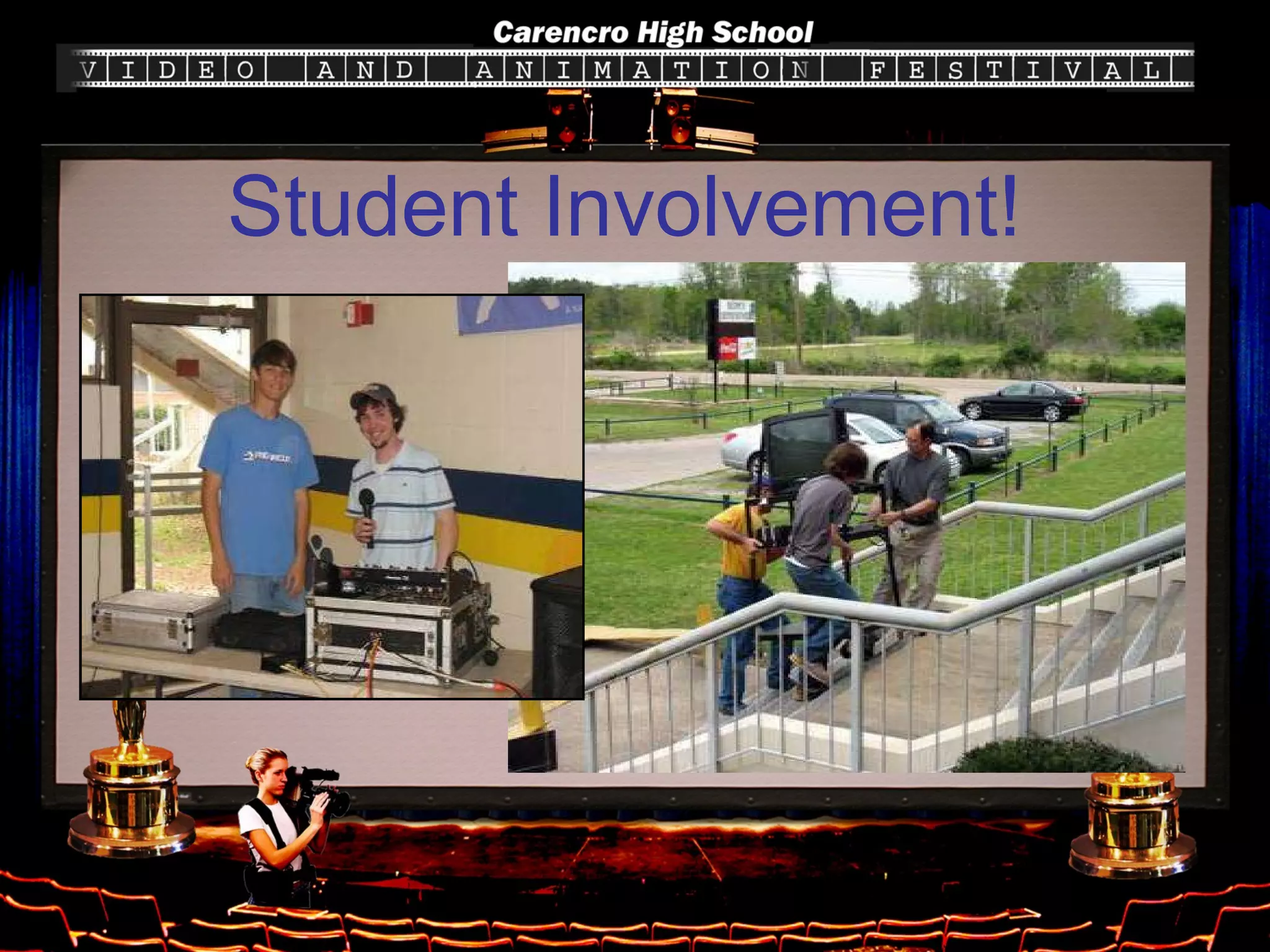 Carencro High School
VIDEO AND ANIMATION FESTIVAL

Student Involvement!